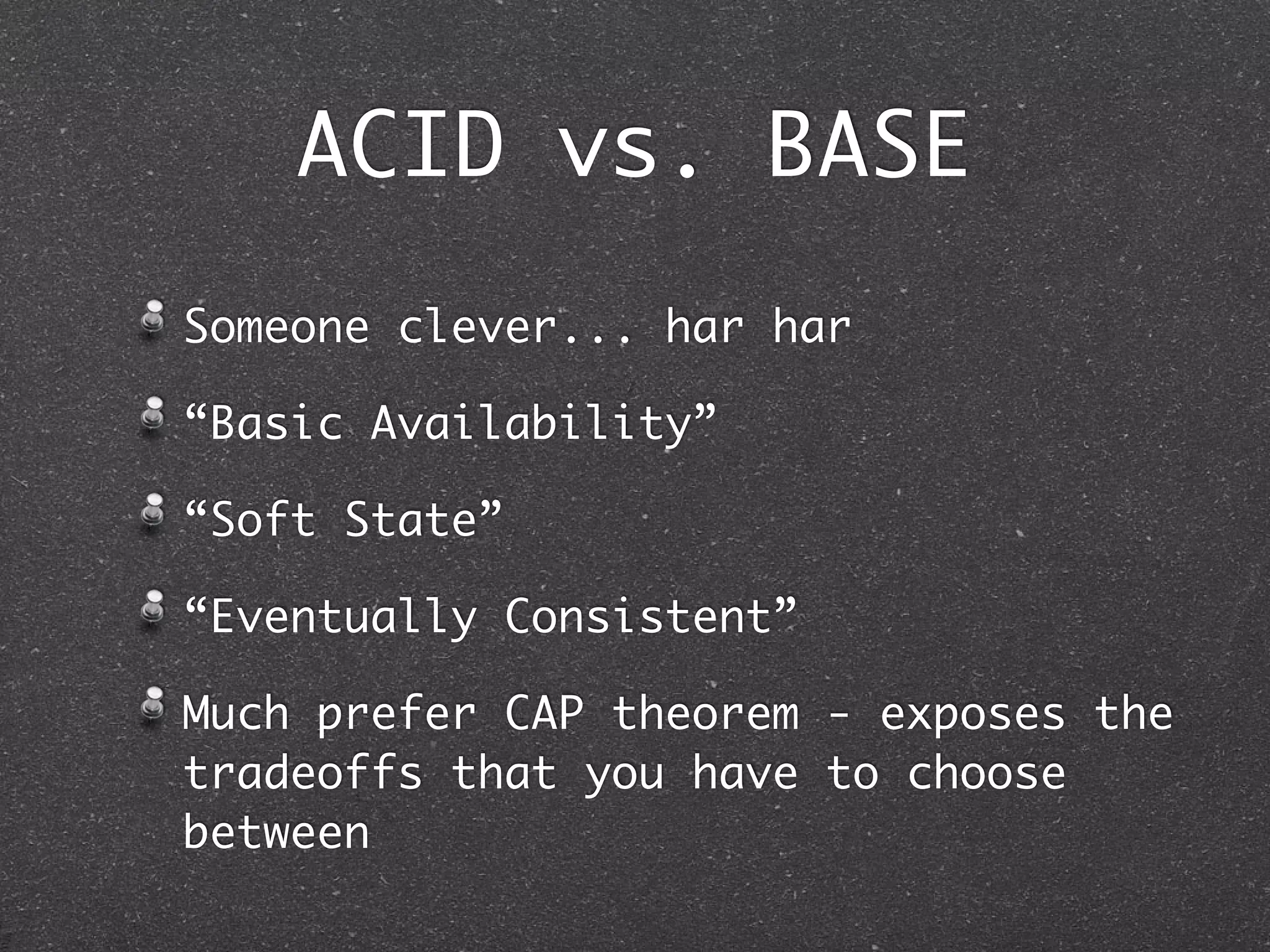 ACID vs. BASE

Someone clever... har har

“Basic Availability”

“Soft State”

“Eventually Consistent”

Much prefer CAP theorem - exposes the tradeoffs that you have to choose between